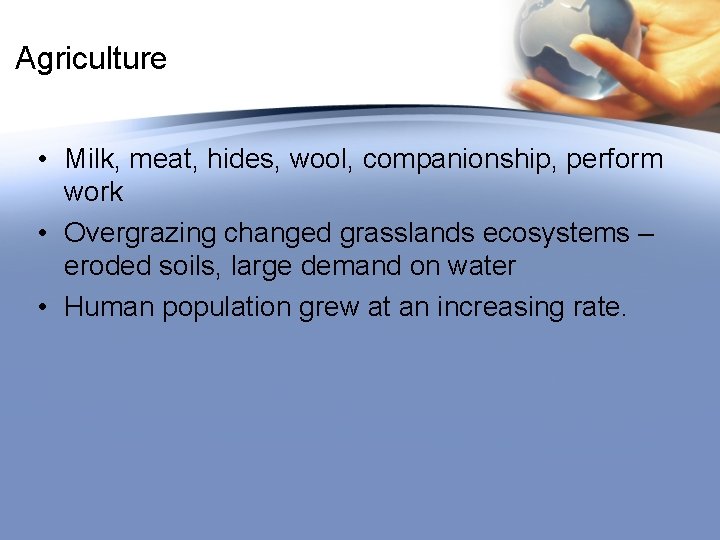 Agriculture

• Milk, meat, hides, wool, companionship, perform work
• Overgrazing changed grasslands ecosystems – eroded soils, large demand on water
• Human population grew at an increasing rate.